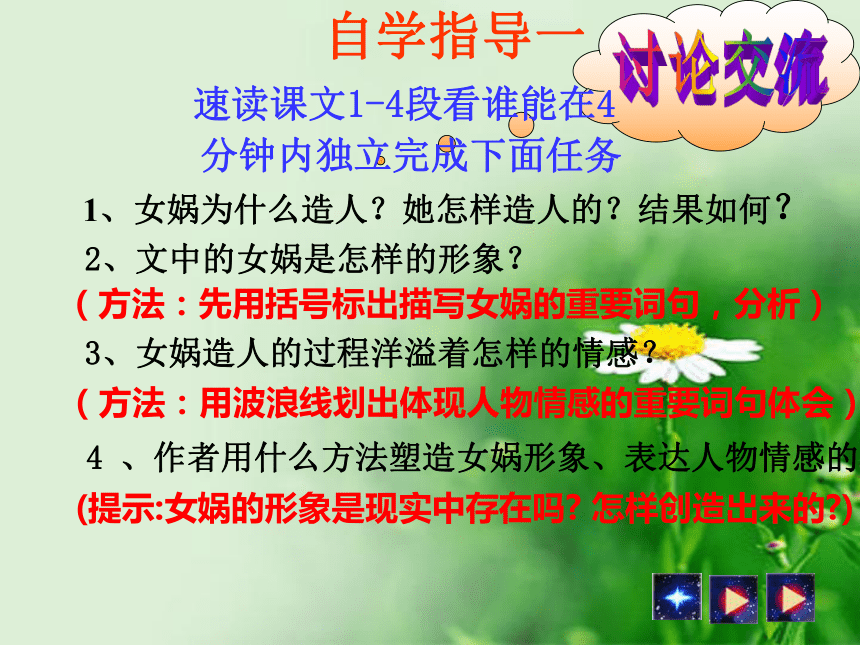 自学指导一

讨论交流

速读课文1-4段看谁能在4分钟内独立完成下面任务

1、女娲为什么造人？她怎样造人的？结果如何？

2、文中的女娲是怎样的形象？

（方法：先用括号标出描写女娲的重要词句，分析）

3、女娲造人的过程洋溢着怎样的情感？

（方法：用波浪线划出体现人物情感的重要词句体会）

4 、作者用什么方法塑造女娲形象、表达人物情感的

(提示:女娲的形象是现实中存在吗? 怎样创造出来的?)